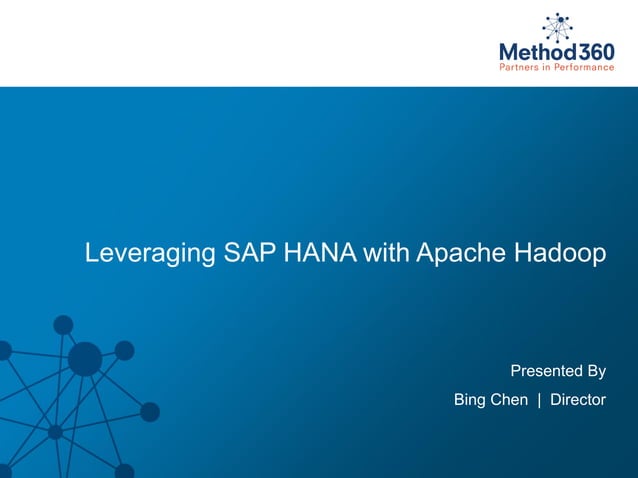 Method360
Partners in Performance

Leveraging SAP HANA with Apache Hadoop

Presented By
Bing Chen | Director